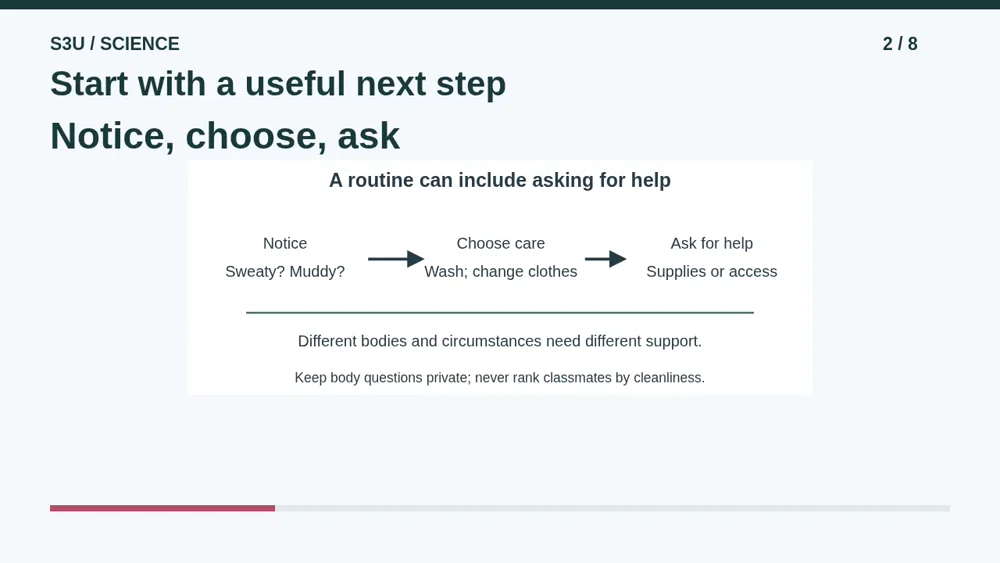 S3U / SCIENCE

2 / 8

Start with a useful next step

Notice, choose, ask

A routine can include asking for help

Notice
Sweaty? Muddy?

Choose care
Wash; change clothes

Ask for help
Supplies or access

Different bodies and circumstances need different support.

Keep body questions private; never rank classmates by cleanliness.